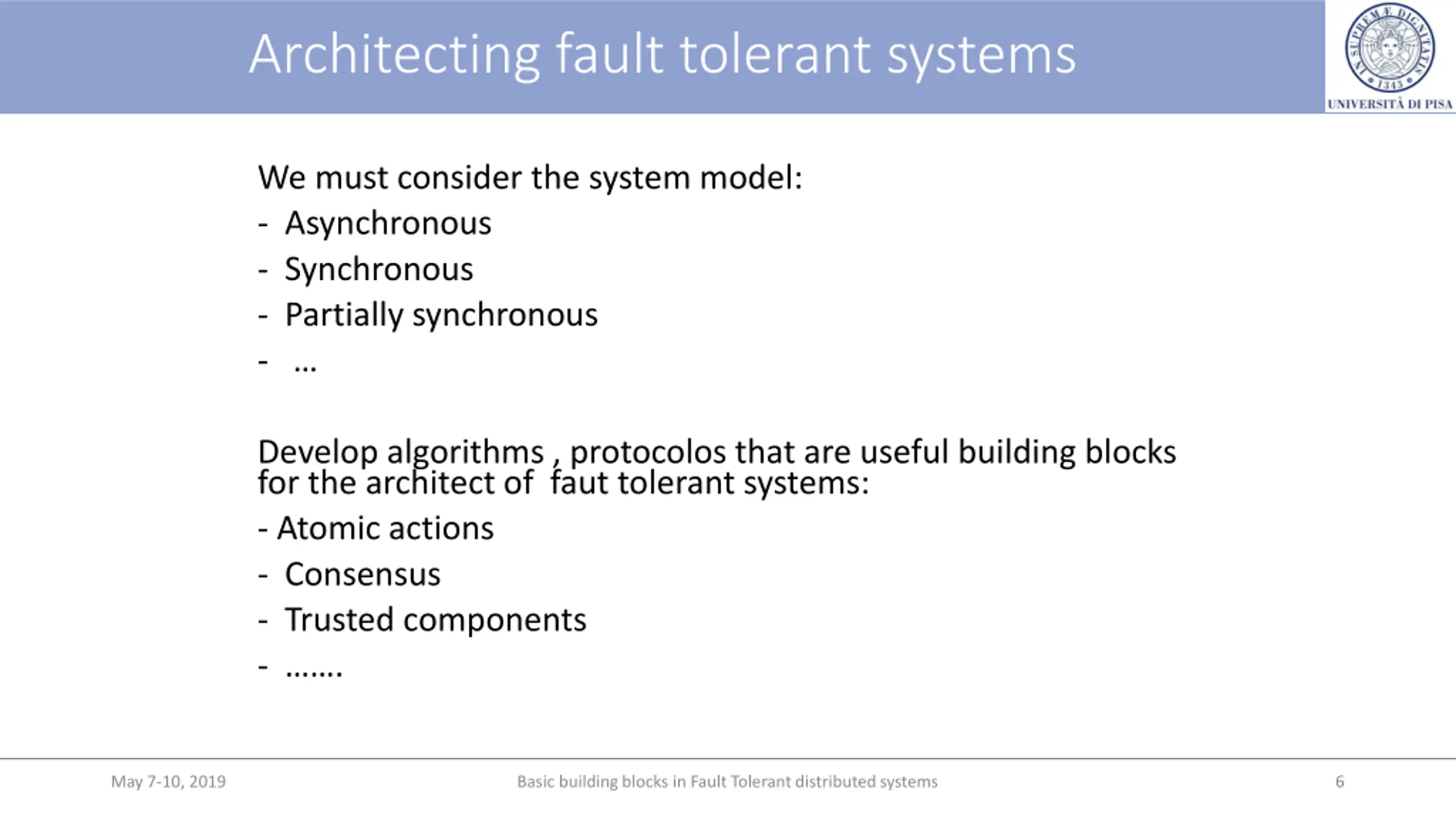 Architecting fault tolerant systems

IN SUPREMÆ DIGNITATIS 1343

UNIVERSITÀ DI PISA

We must consider the system model:

- Asynchronous
- Synchronous
- Partially synchronous
- ...

Develop algorithms , protocolos that are useful building blocks for the architect of faut tolerant systems:

- Atomic actions
- Consensus
- Trusted components
- .......

May 7-10, 2019

Basic building blocks in Fault Tolerant distributed systems

6